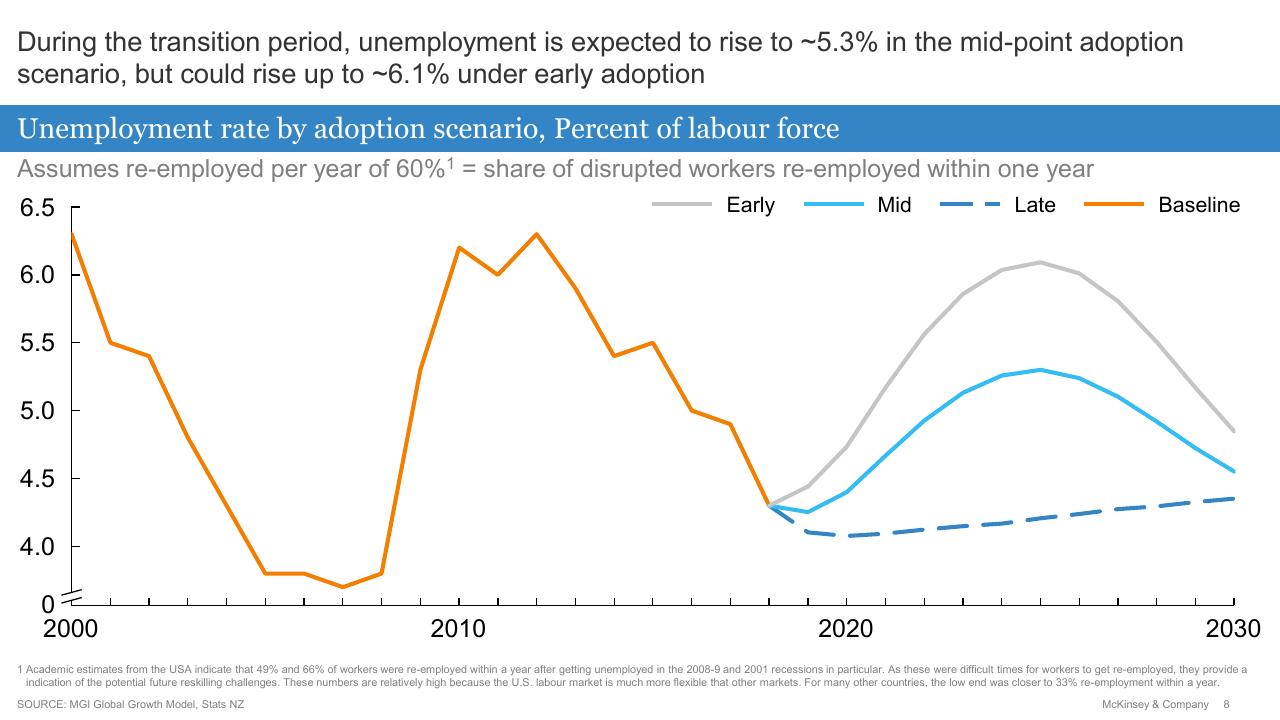 During the transition period, unemployment is expected to rise to ~5.3% in the mid-point adoption scenario, but could rise up to ~6.1% under early adoption

Unemployment rate by adoption scenario, Percent of labour force

Assumes re-employed per year of 60%$^{1}$ = share of disrupted workers re-employed within one year

Early
Mid
Late
Baseline

6.5
6.0
5.5
5.0
4.5
4.0
0

2000
2010
2020
2030

1 Academic estimates from the USA indicate that 49% and 66% of workers were re-employed within a year after getting unemployed in the 2008-9 and 2001 recessions in particular. As these were difficult times for workers to get re-employed, they provide a indication of the potential future reskilling challenges. These numbers are relatively high because the U.S. labour market is much more flexible that other markets. For many other countries, the low end was closer to 33% re-employment within a year.

SOURCE: MGI Global Growth Model, Stats NZ

McKinsey & Company 8